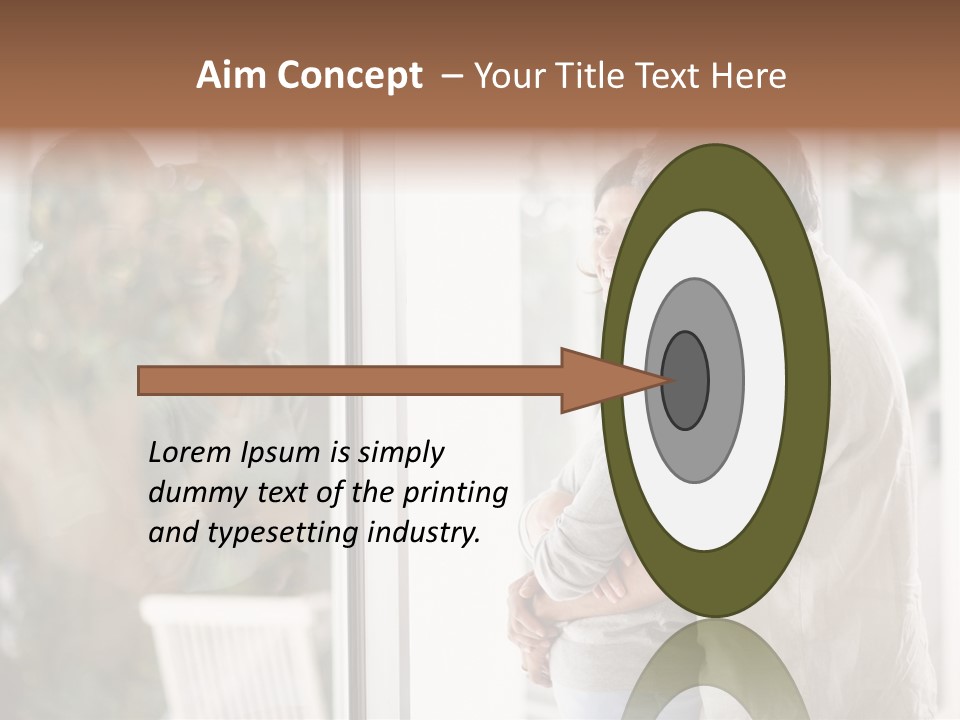 Aim Concept – Your Title Text Here

Lorem Ipsum is simply dummy text of the printing and typesetting industry.